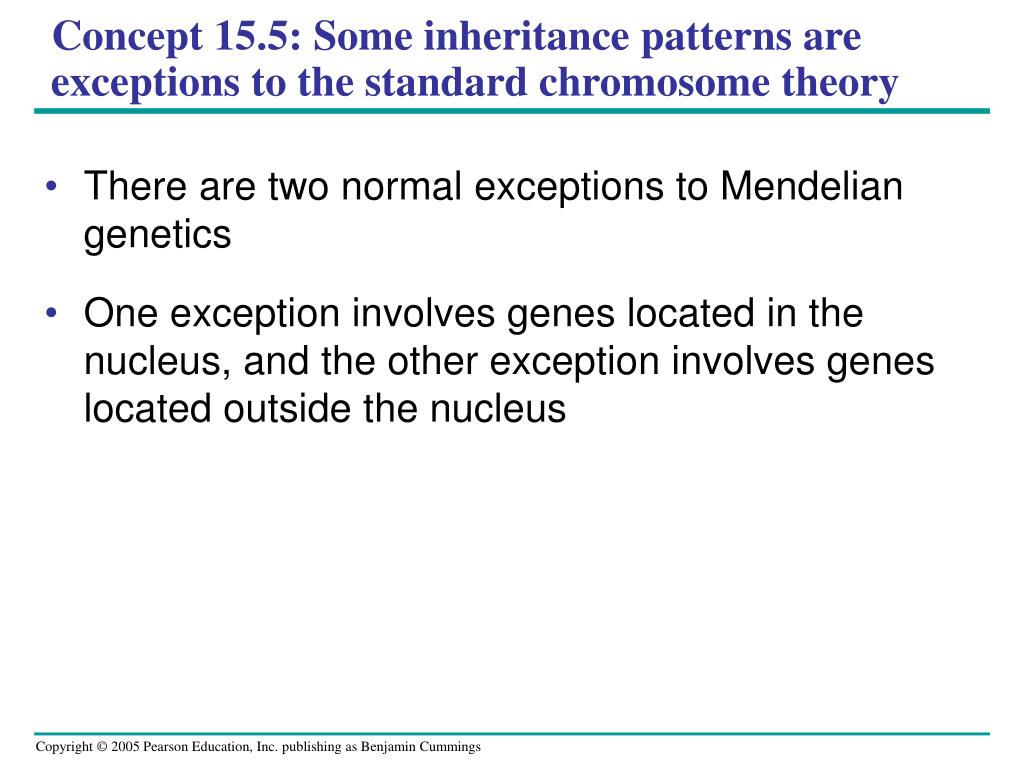 Concept 15.5: Some inheritance patterns are exceptions to the standard chromosome theory

• There are two normal exceptions to Mendelian genetics

• One exception involves genes located in the nucleus, and the other exception involves genes located outside the nucleus

Copyright © 2005 Pearson Education, Inc. publishing as Benjamin Cummings